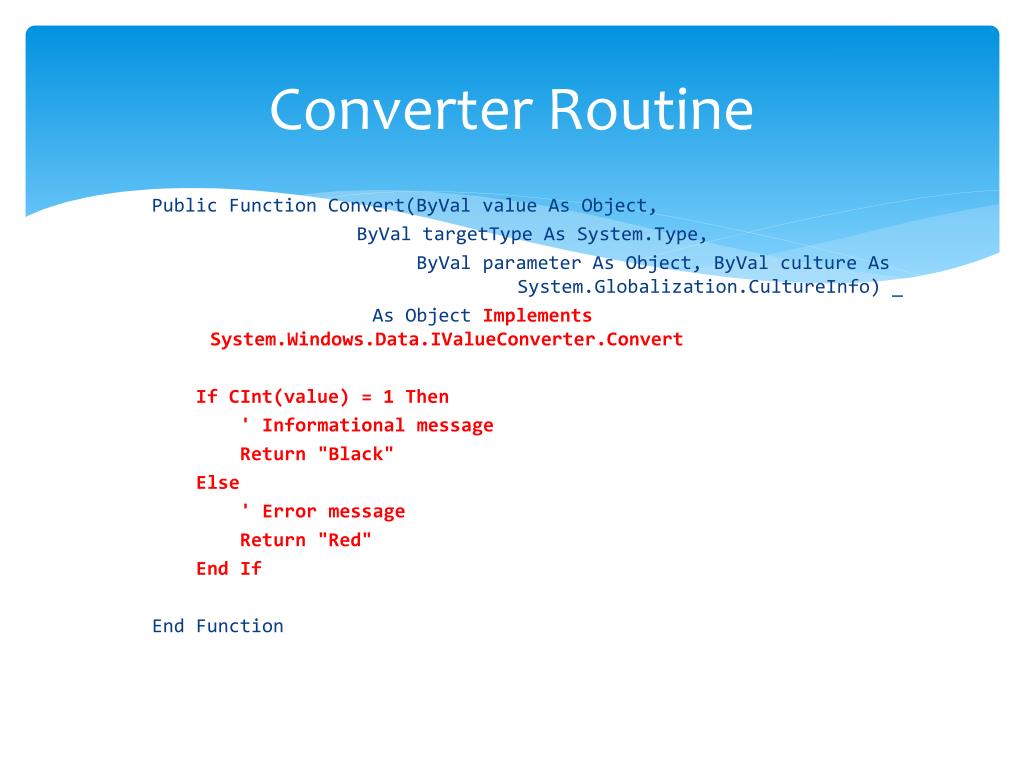 Converter Routine

Public Function Convert(ByVal value As Object,
ByVal targetType As System.Type,
ByVal parameter As Object, ByVal culture As System.Globalization.CultureInfo) _
As Object Implements System.Windows.Data.IValueConverter.Convert

If CInt(value) = 1 Then
' Informational message
Return "Black"
Else
' Error message
Return "Red"
End If

End Function